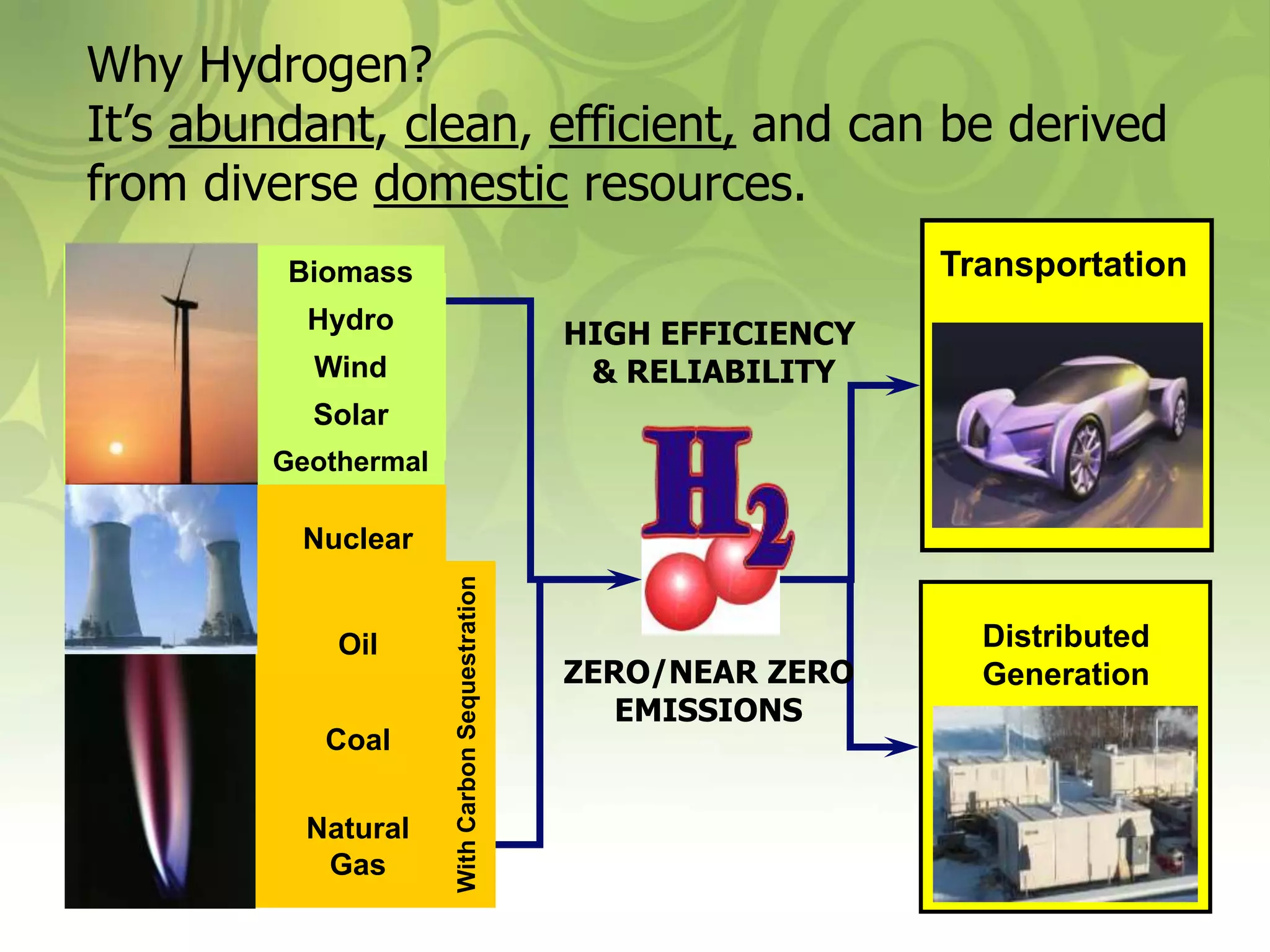 Why Hydrogen?
It's abundant, clean, efficient, and can be derived from diverse domestic resources.

Biomass
Hydro
Wind
Solar
Geothermal

Nuclear

Oil

Coal

Natural Gas

With Carbon Sequestration

HIGH EFFICIENCY & RELIABILITY

$H_2$

ZERO/NEAR ZERO EMISSIONS

Transportation

Distributed Generation